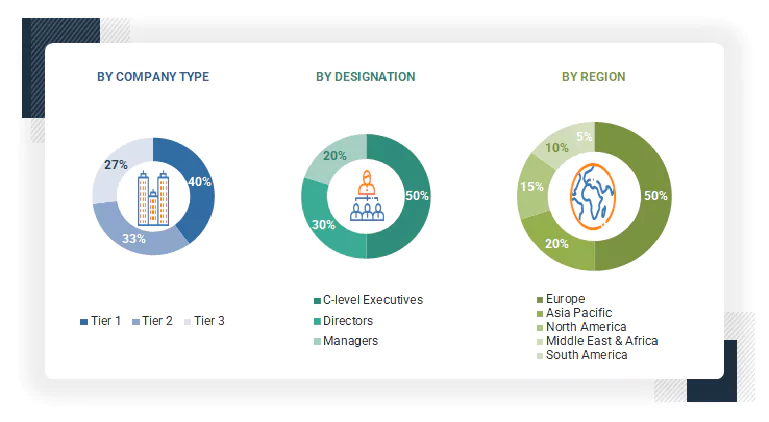 BY COMPANY TYPE

27%

40%

33%

Tier 1 Tier 2 Tier 3

BY DESIGNATION

20%

50%

30%

C-level Executives
Directors
Managers

BY REGION

5%
10%
15%
50%
20%

Europe
Asia Pacific
North America
Middle East & Africa
South America